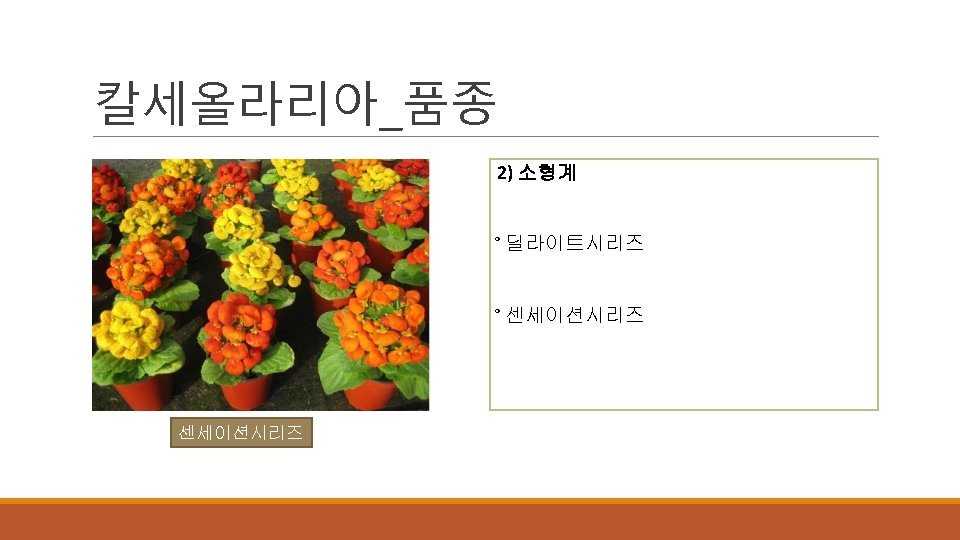 칼세올라리아_품종

센세이션시리즈

2) 소형계

° 딜라이트시리즈

° 센세이션시리즈